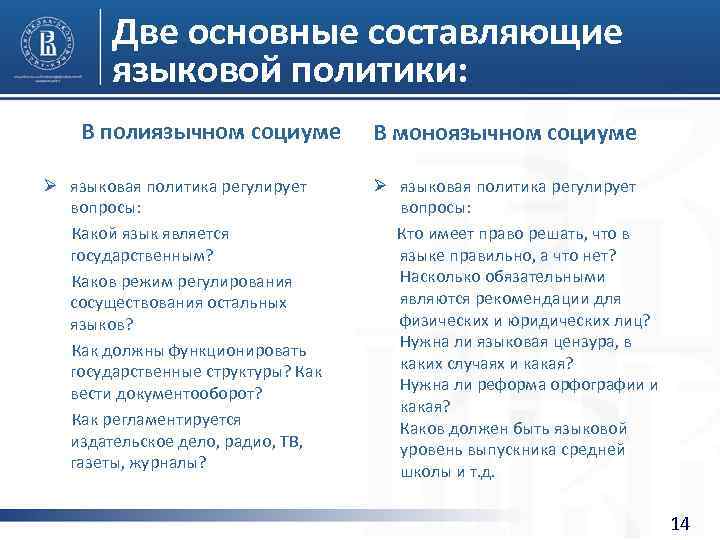 Две основные составляющие языковой политики:

В полиязычном социуме

➢ языковая политика регулирует вопросы:

Какой язык является государственным?

Каков режим регулирования сосуществования остальных языков?

Как должны функционировать государственные структуры? Как вести документооборот?

Как регламентируется издательское дело, радио, ТВ, газеты, журналы?

В моноязычном социуме

➢ языковая политика регулирует вопросы:

Кто имеет право решать, что в языке правильно, а что нет?
Насколько обязательными являются рекомендации для физических и юридических лиц?
Нужна ли языковая цензура, в каких случаях и какая?
Нужна ли реформа орфографии и какая?
Каков должен быть языковой уровень выпускника средней школы и т.д.

14